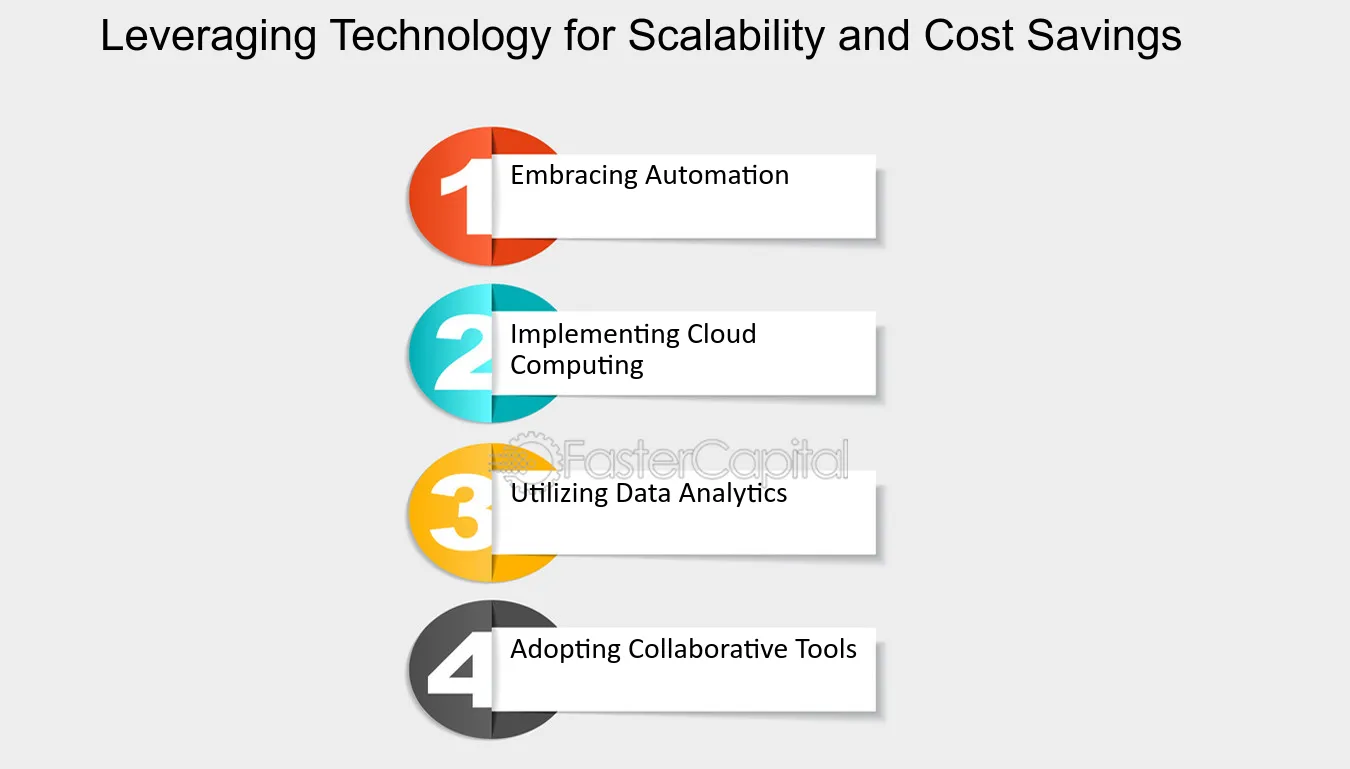 Leveraging Technology for Scalability and Cost Savings

1 Embracing Automation

2 Implementing Cloud Computing

FasterCapital

3 Utilizing Data Analytics

4 Adopting Collaborative Tools